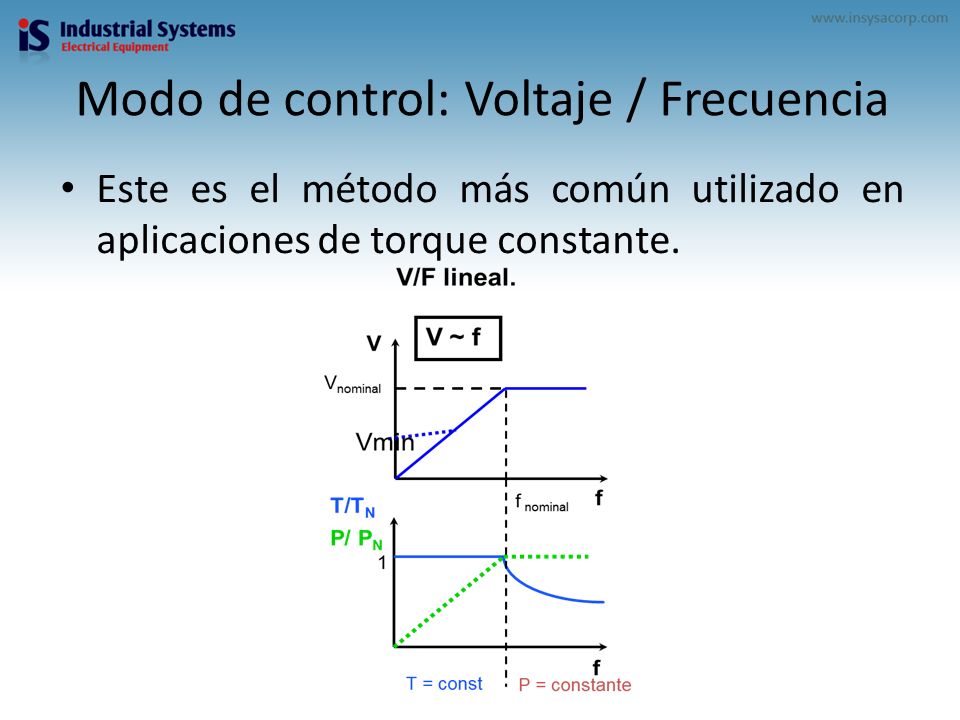 iS Industrial Systems
Electrical Equipment

www.insysacorp.com

Modo de control: Voltaje / Frecuencia

• Este es el método más común utilizado en aplicaciones de torque constante.

V/F lineal.

V

V ~ f

$V_{nominal}$

Vmin

$f_{nominal}$

f

$T/T_N$

$P/P_N$

1

f

T = const

P = constante